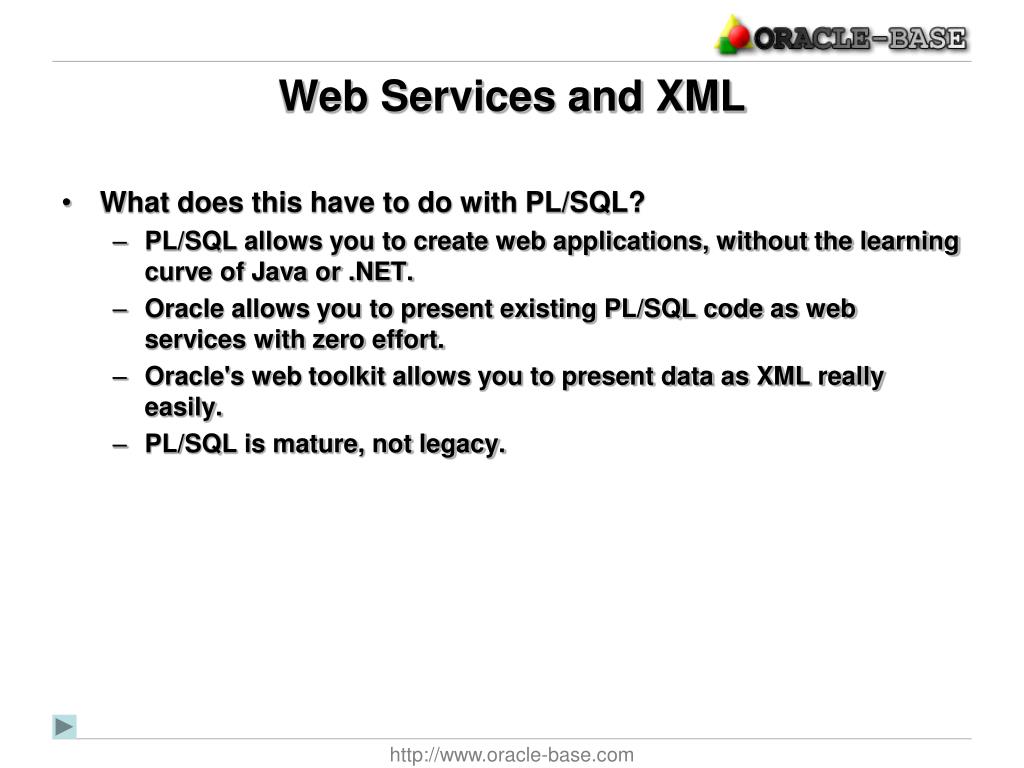 ORACLE-BASE

Web Services and XML

• What does this have to do with PL/SQL?
– PL/SQL allows you to create web applications, without the learning curve of Java or .NET.
– Oracle allows you to present existing PL/SQL code as web services with zero effort.
– Oracle's web toolkit allows you to present data as XML really easily.
– PL/SQL is mature, not legacy.

http://www.oracle-base.com